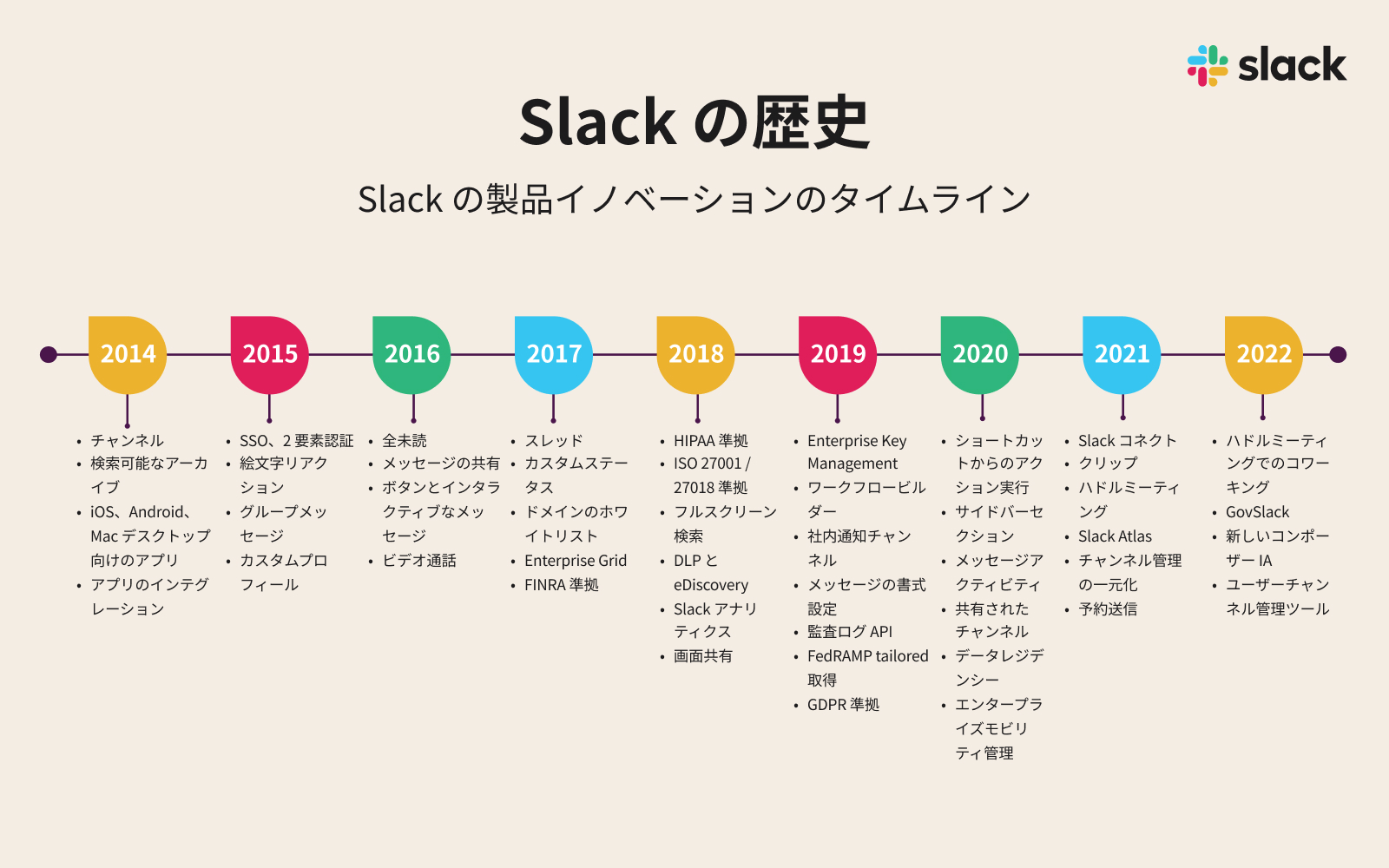 slack

Slack の歴史

Slack の製品イノベーションのタイムライン

2014
- チャンネル
- 検索可能なアーカイブ
- iOS、Android、Mac デスクトップ向けのアプリ
- アプリのインテグレーション

2015
- SSO、2 要素認証
- 絵文字リアクション
- グループメッセージ
- カスタムプロフィール

2016
- 全未読
- メッセージの共有
- ボタンとインタラクティブなメッセージ
- ビデオ通話

2017
- スレッド
- カスタムステータス
- ドメインのホワイトリスト
- Enterprise Grid
- FINRA 準拠

2018
- HIPAA 準拠
- ISO 27001 / 27018 準拠
- フルスクリーン検索
- DLP と eDiscovery
- Slack アナリティクス
- 画面共有

2019
- Enterprise Key Management
- ワークフロービルダー
- 社内通知チャンネル
- メッセージの書式設定
- 監査ログ API
- FedRAMP tailored 取得
- GDPR 準拠

2020
- ショートカットからのアクション実行
- サイドバーセクション
- メッセージアクティビティ
- 共有されたチャンネル
- データレジデンシー
- エンタープライズモビリティ管理

2021
- Slack コネクト
- クリップ
- ハドルミーティング
- Slack Atlas
- チャンネル管理の一元化
- 予約送信

2022
- ハドルミーティングでのコワーキング
- GovSlack
- 新しいコンポーザー IA
- ユーザーチャンネル管理ツール